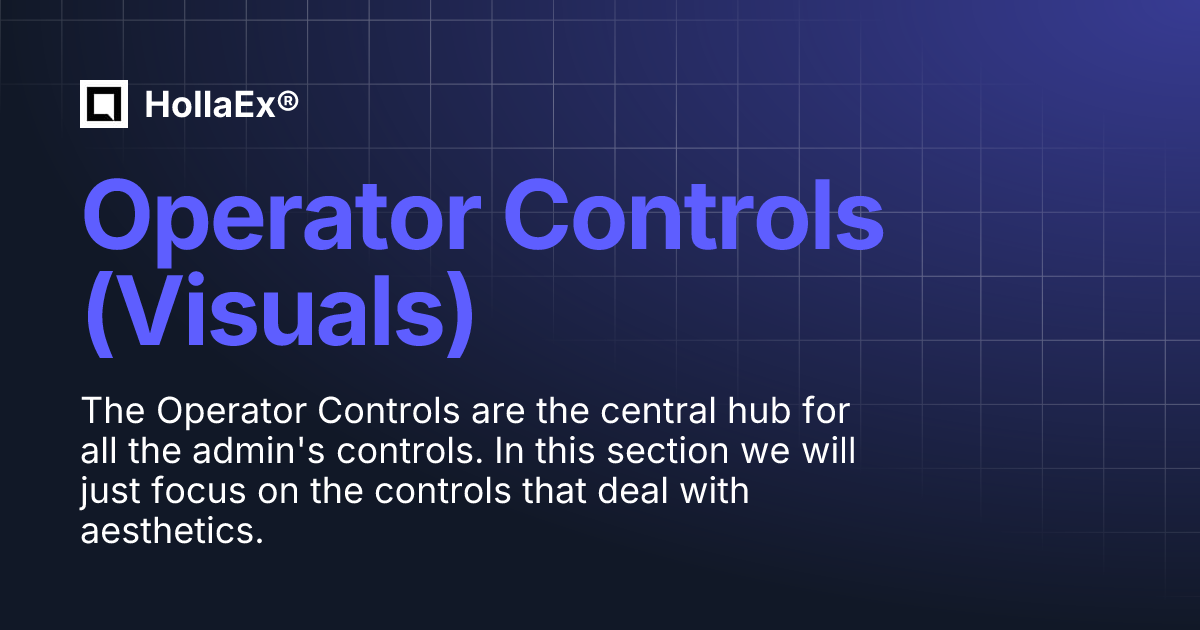 HollaEx®

Operator Controls (Visuals)

The Operator Controls are the central hub for all the admin's controls. In this section we will just focus on the controls that deal with aesthetics.